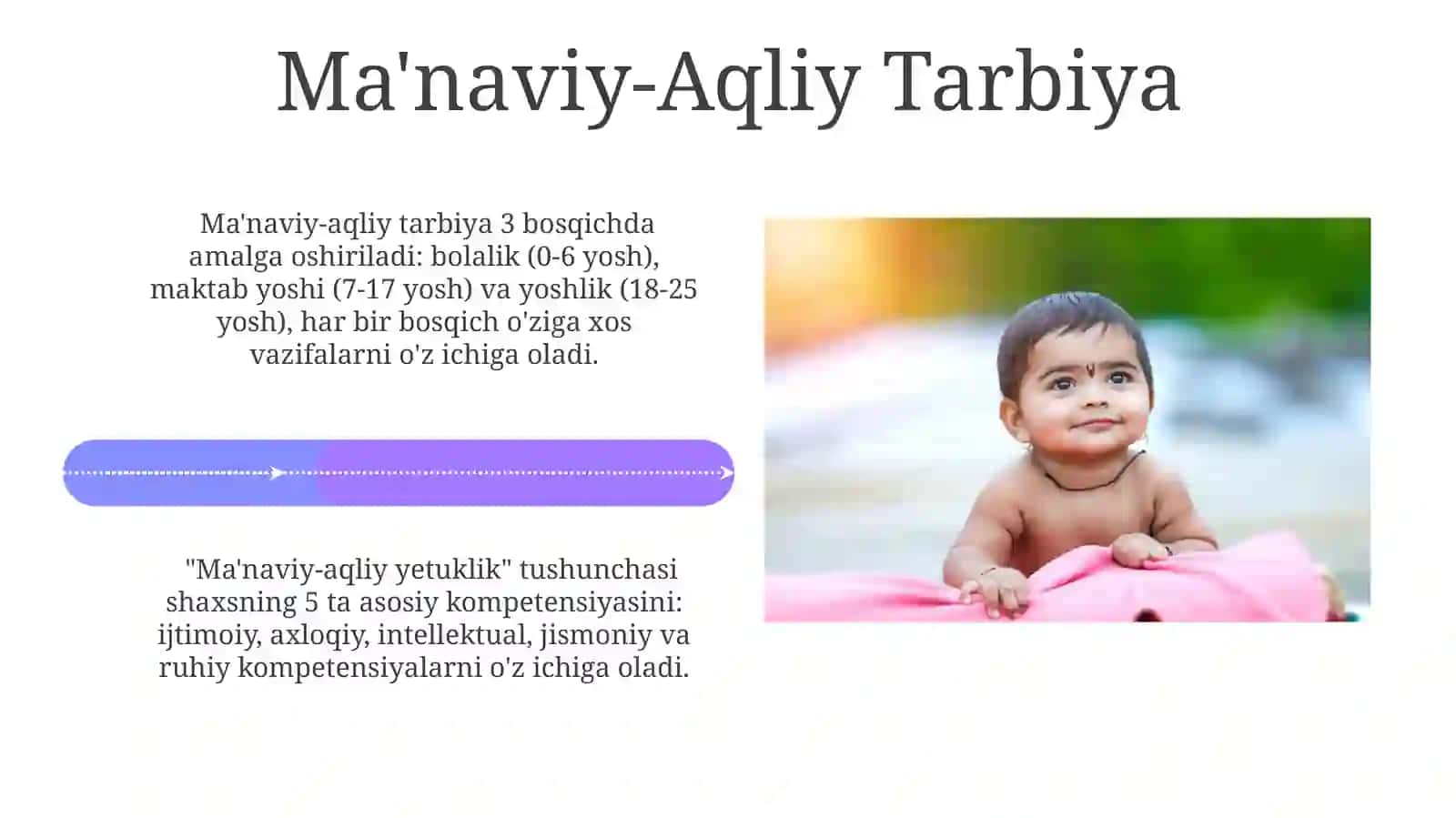 Ma'naviy-Aqliy Tarbiya

Ma'naviy-aqliy tarbiya 3 bosqichda amalga oshiriladi: bolalik (0-6 yosh), maktab yoshi (7-17 yosh) va yoshlik (18-25 yosh), har bir bosqich o'ziga xos vazifalarni o'z ichiga oladi.

"Ma'naviy-aqliy yetuklik" tushunchasi shaxsning 5 ta asosiy kompetensiyasini: ijtimoiy, axloqiy, intellektual, jismoniy va ruhiy kompetensiyalarni o'z ichiga oladi.